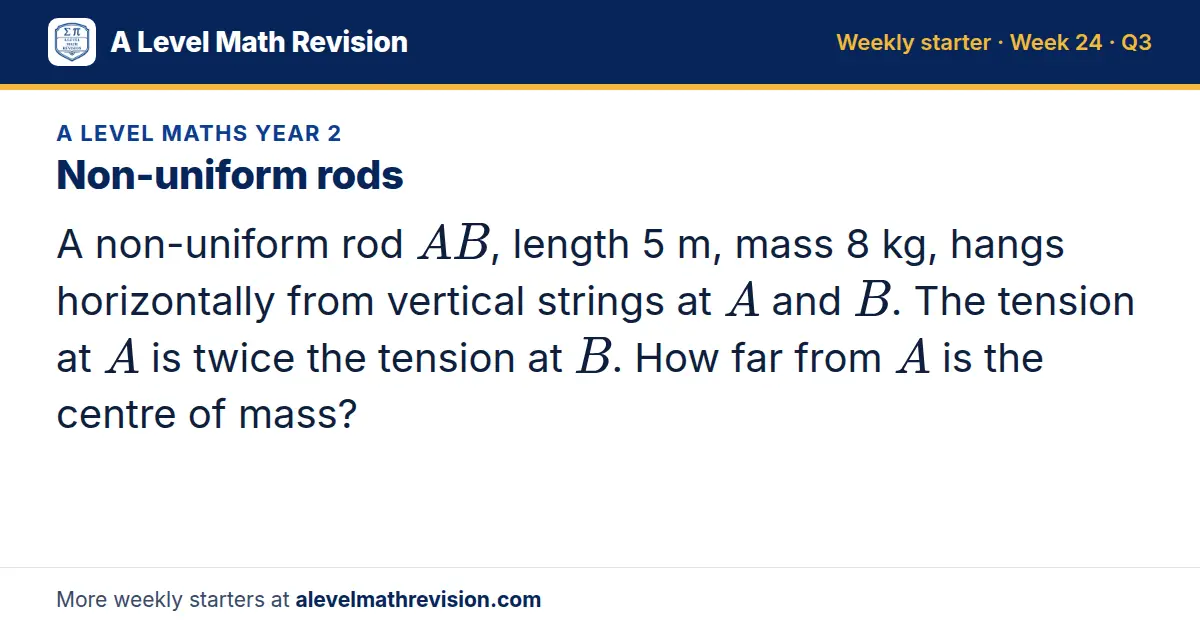 A Level Math Revision

Weekly starter · Week 24 · Q3

A LEVEL MATHS YEAR 2

Non-uniform rods

A non-uniform rod $AB$, length 5 m, mass 8 kg, hangs horizontally from vertical strings at $A$ and $B$. The tension at $A$ is twice the tension at $B$. How far from $A$ is the centre of mass?

More weekly starters at alevelmathrevision.com